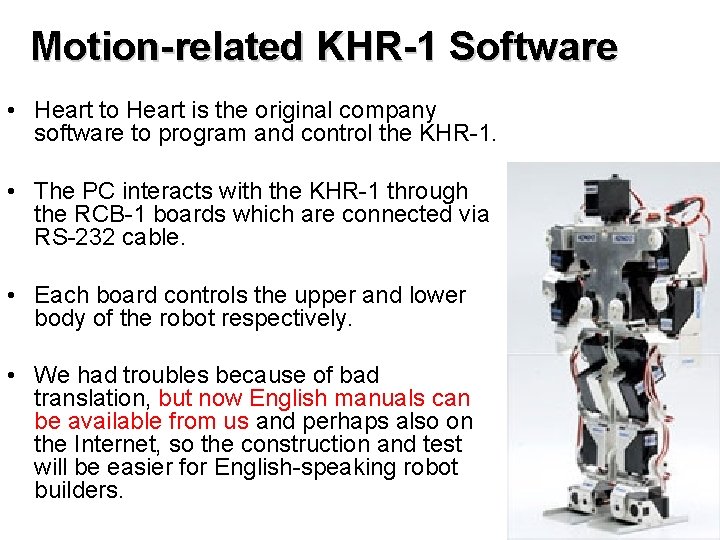 Motion-related KHR-1 Software

• Heart to Heart is the original company software to program and control the KHR-1.

• The PC interacts with the KHR-1 through the RCB-1 boards which are connected via RS-232 cable.

• Each board controls the upper and lower body of the robot respectively.

• We had troubles because of bad translation, but now English manuals can be available from us and perhaps also on the Internet, so the construction and test will be easier for English-speaking robot builders.